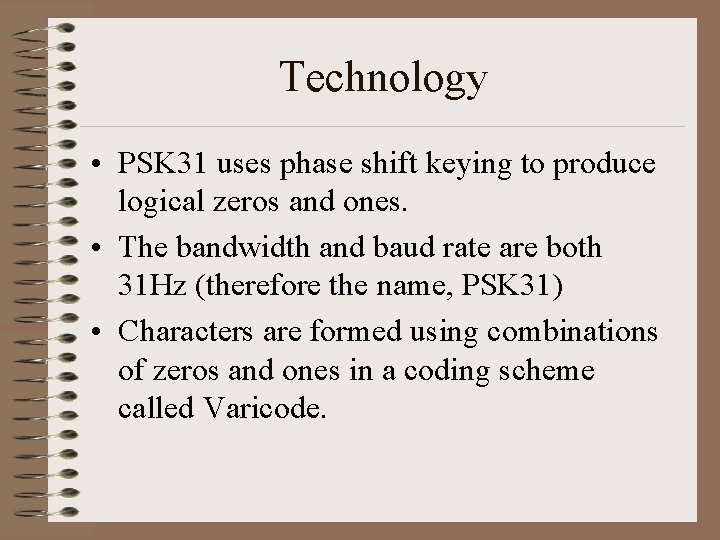 Technology

• PSK31 uses phase shift keying to produce logical zeros and ones.

• The bandwidth and baud rate are both 31Hz (therefore the name, PSK31)

• Characters are formed using combinations of zeros and ones in a coding scheme called Varicode.